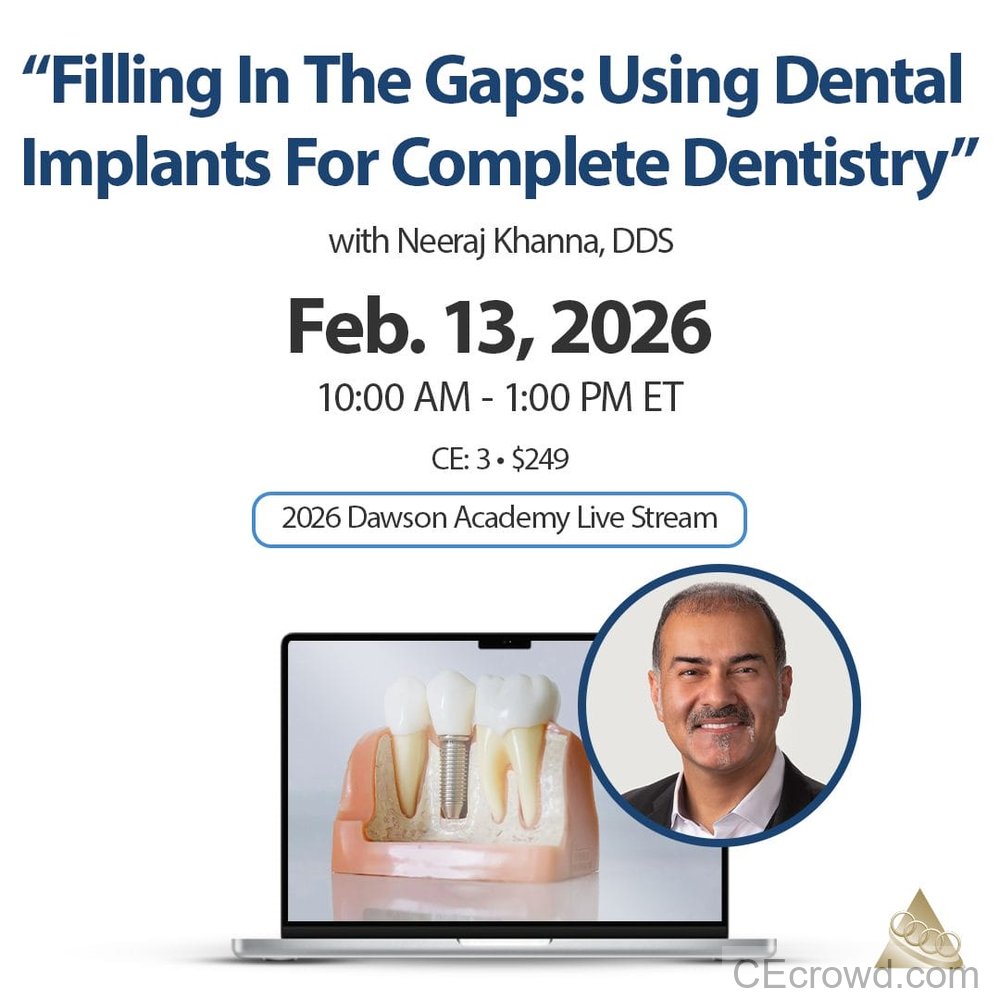 “Filling In The Gaps: Using Dental Implants For Complete Dentistry”

with Neeraj Khanna, DDS

Feb. 13, 2026

10:00 AM - 1:00 PM ET

CE: 3 • $249

2026 Dawson Academy Live Stream

CEcrowd.com